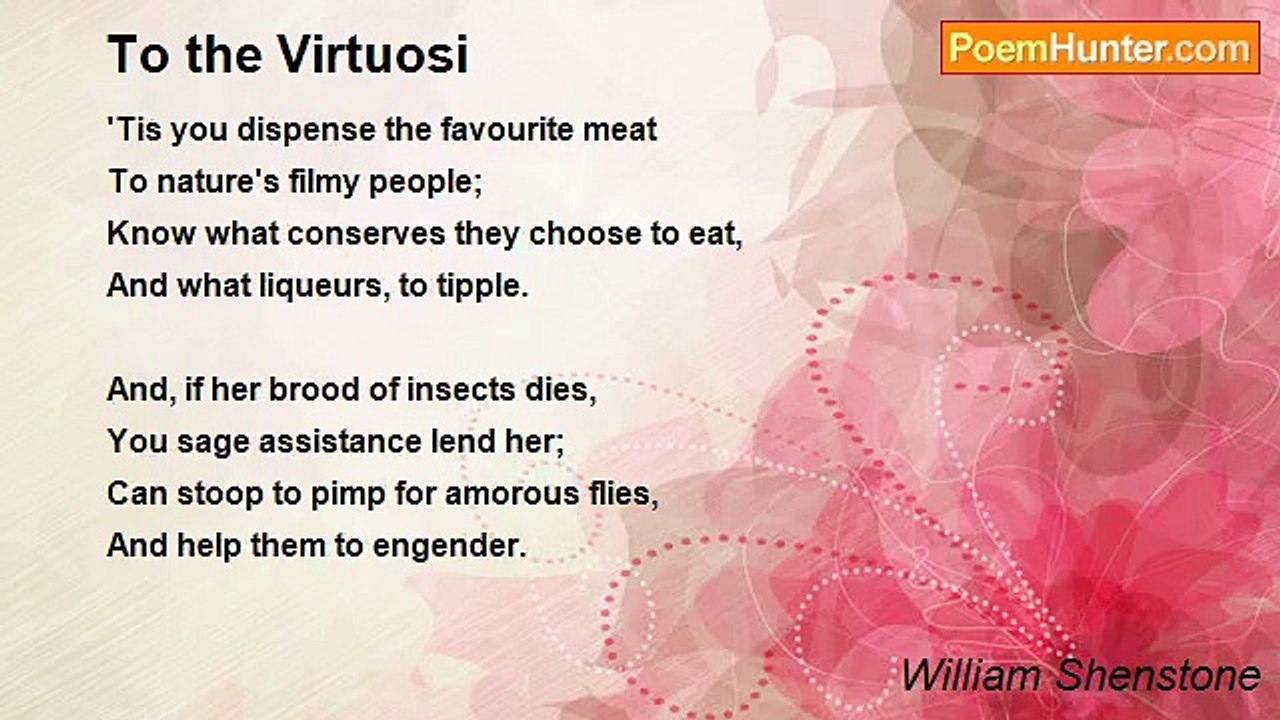 To the Virtuosi

PoemHunter.com

'Tis you dispense the favourite meat
To nature's filmy people;
Know what conserves they choose to eat,
And what liqueurs, to tipple.

And, if her brood of insects dies,
You sage assistance lend her;
Can stoop to pimp for amorous flies,
And help them to engender.

William Shenstone